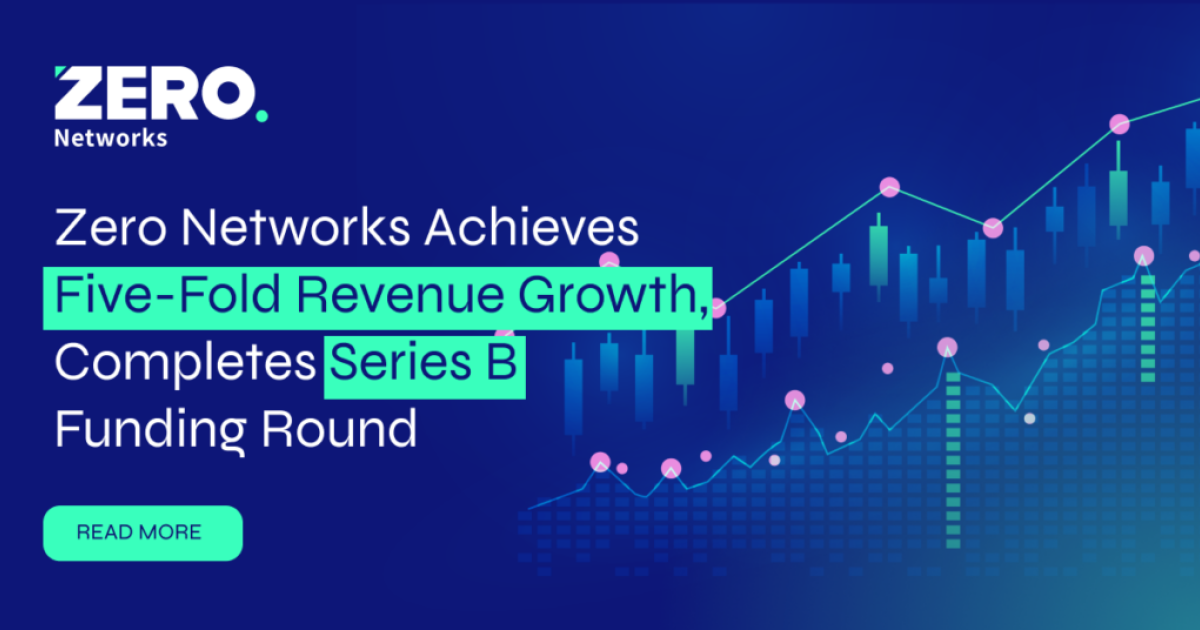 ZERO.
Networks

Zero Networks Achieves Five-Fold Revenue Growth, Completes Series B Funding Round

READ MORE